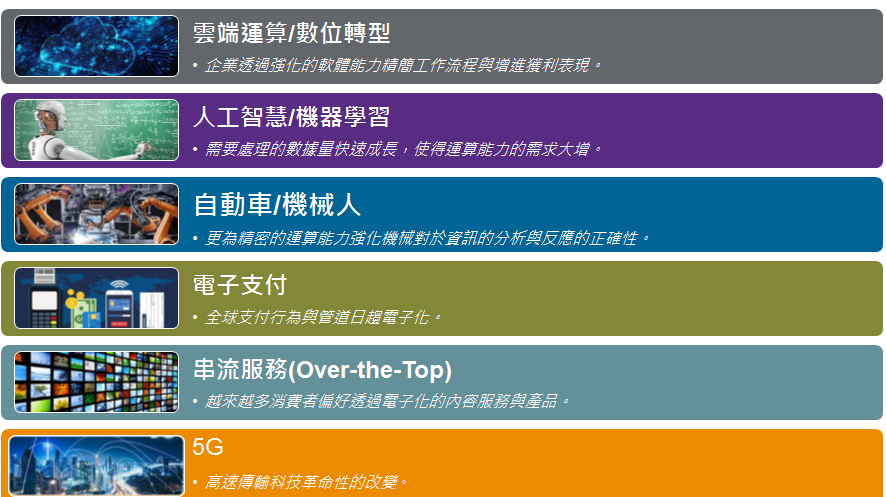 雲端運算/數位轉型

• 企業透過強化的軟體能力精簡工作流程與增進獲利表現。

人工智慧/機器學習

• 需要處理的數據量快速成長，使得運算能力的需求大增。

自動車/機械人

• 更為精密的運算能力強化機械對於資訊的分析與反應的正確性。

電子支付

• 全球支付行為與管道日趨電子化。

串流服務(Over-the-Top)

• 越來越多消費者偏好透過電子化的內容服務與產品。

5G

• 高速傳輸科技革命性的改變。